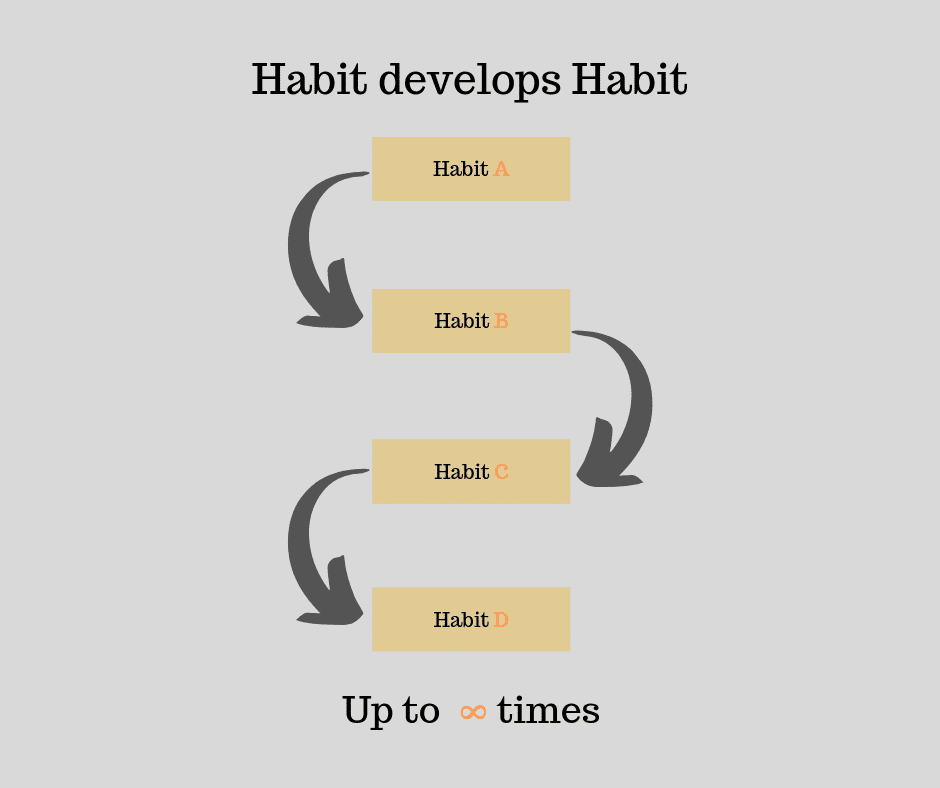 Habit develops Habit

Habit A

Habit B

Habit C

Habit D

Up to $\infty$ times